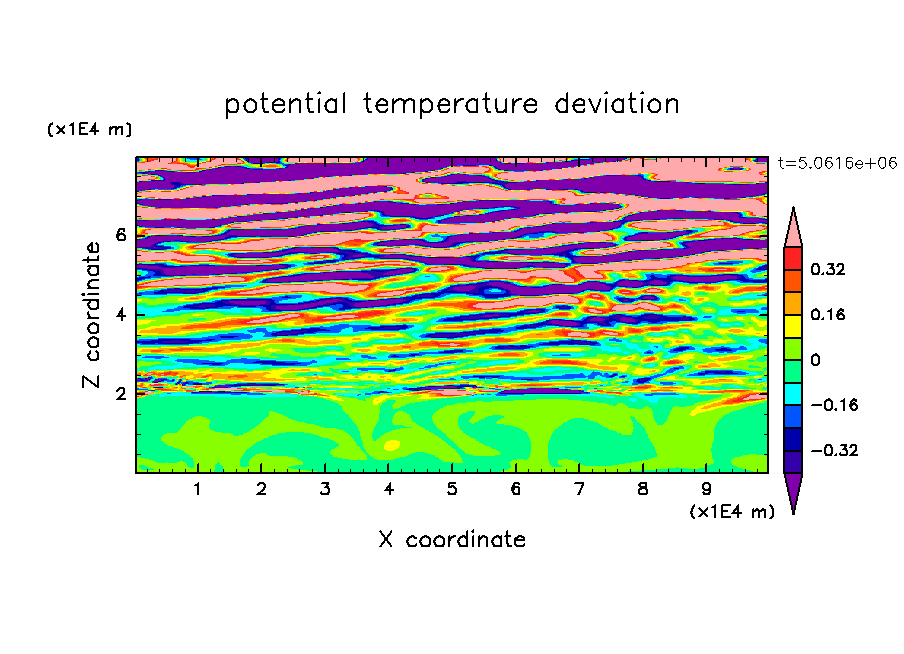 potential temperature deviation

(x1E4 m)

t=5.0616e+06

Z coordinate

6
4
2

0.32
0.16
0
−0.16
−0.32

1 2 3 4 5 6 7 8 9

(x1E4 m)

X coordinate